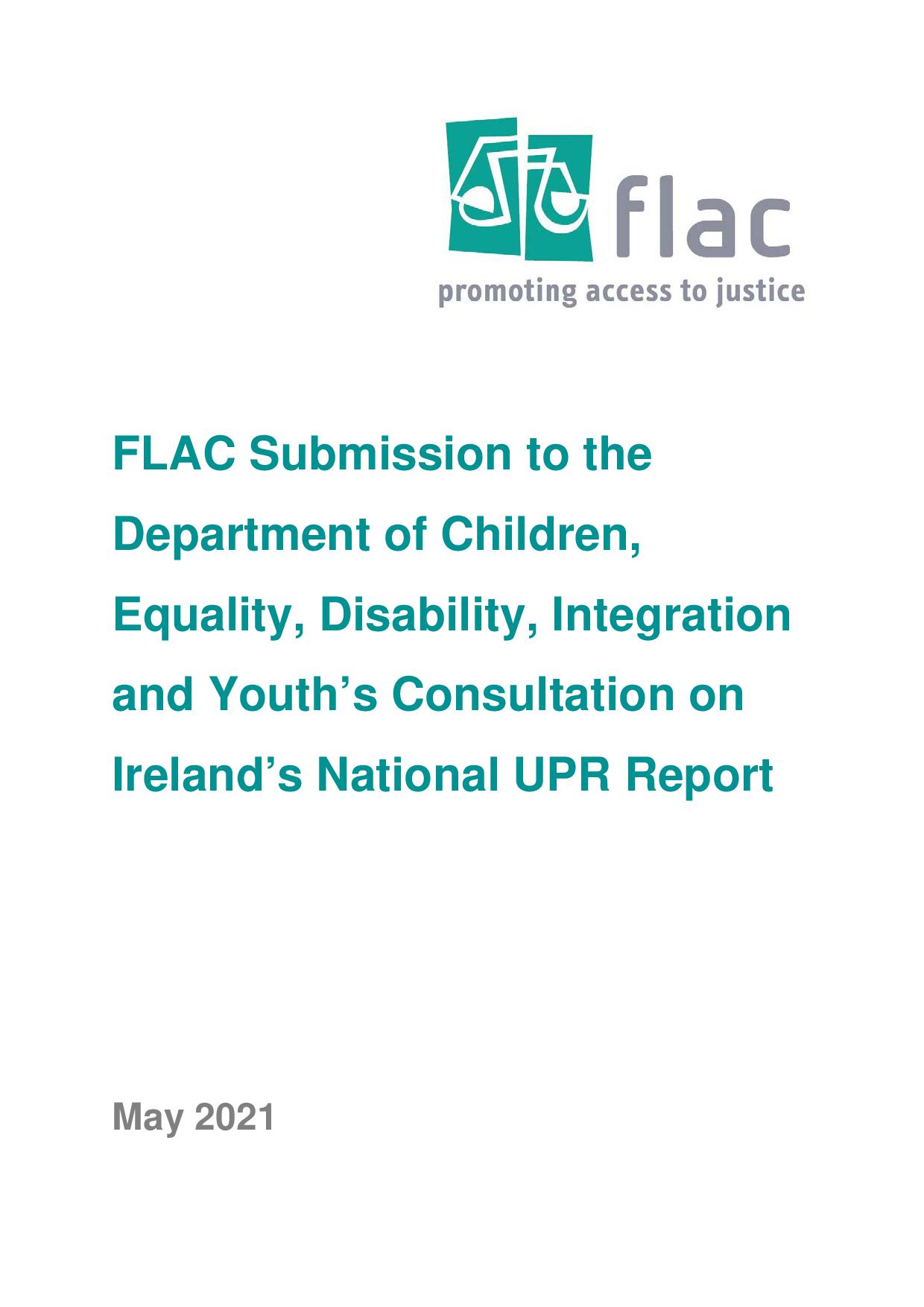 flac
promoting access to justice

FLAC Submission to the Department of Children, Equality, Disability, Integration and Youth’s Consultation on Ireland’s National UPR Report

May 2021